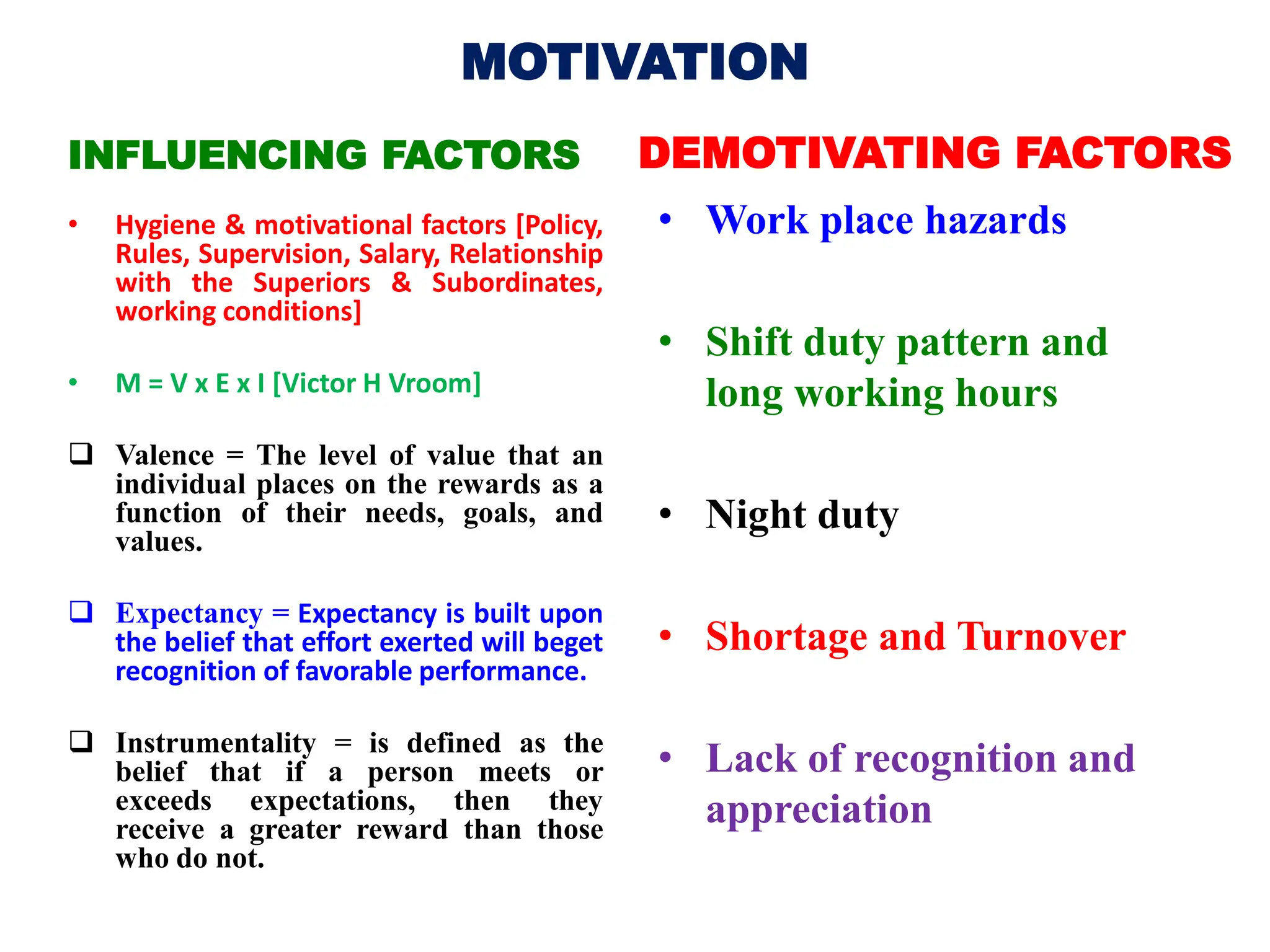 MOTIVATION

INFLUENCING FACTORS

• Hygiene & motivational factors [Policy, Rules, Supervision, Salary, Relationship with the Superiors & Subordinates, working conditions]

• M = V x E x I [Victor H Vroom]

❑ Valence = The level of value that an individual places on the rewards as a function of their needs, goals, and values.

❑ Expectancy = Expectancy is built upon the belief that effort exerted will beget recognition of favorable performance.

❑ Instrumentality = is defined as the belief that if a person meets or exceeds expectations, then they receive a greater reward than those who do not.

DEMOTIVATING FACTORS

• Work place hazards

• Shift duty pattern and long working hours

• Night duty

• Shortage and Turnover

• Lack of recognition and appreciation